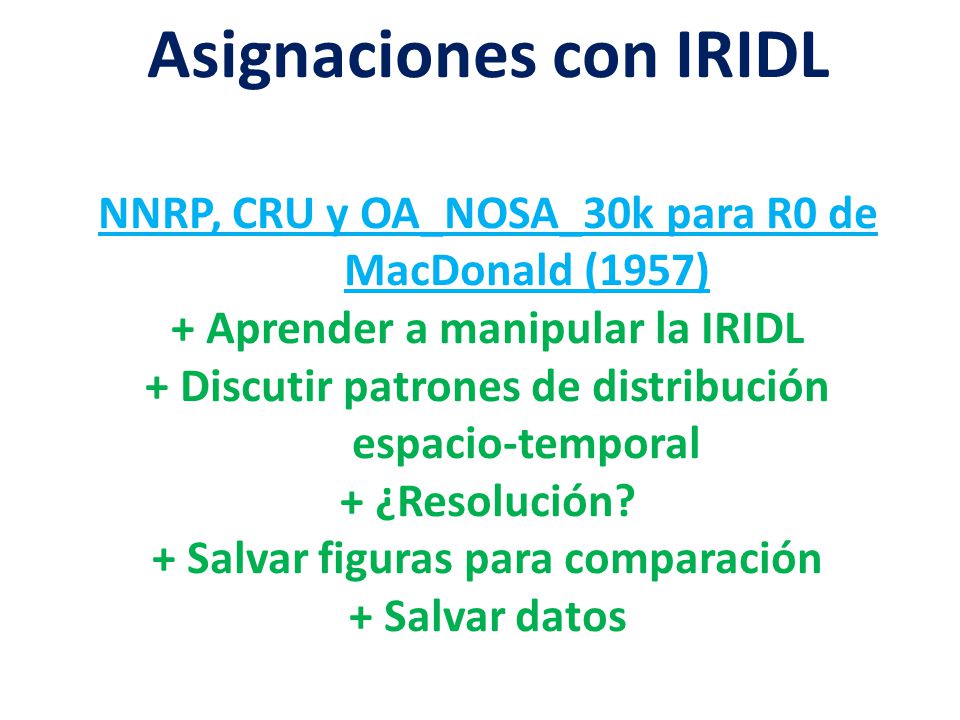 Asignaciones con IRIDL

NNRP, CRU y OA_NOSA_30k para R0 de MacDonald (1957)
+ Aprender a manipular la IRIDL
+ Discutir patrones de distribución espacio-temporal
+ ¿Resolución?
+ Salvar figuras para comparación
+ Salvar datos